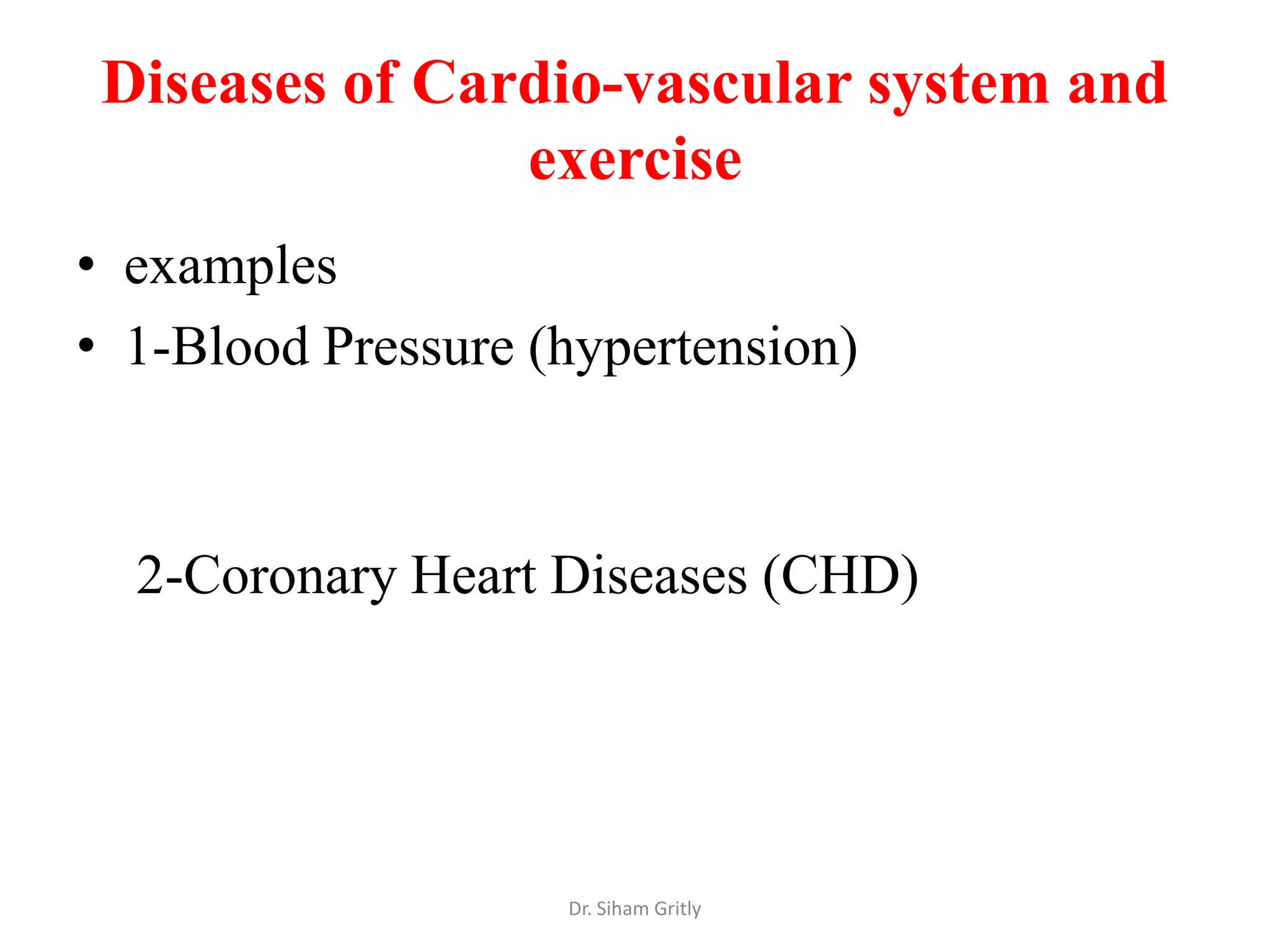 Diseases of Cardio-vascular system and exercise

• examples
• 1-Blood Pressure (hypertension)

2-Coronary Heart Diseases (CHD)

Dr. Siham Gritly